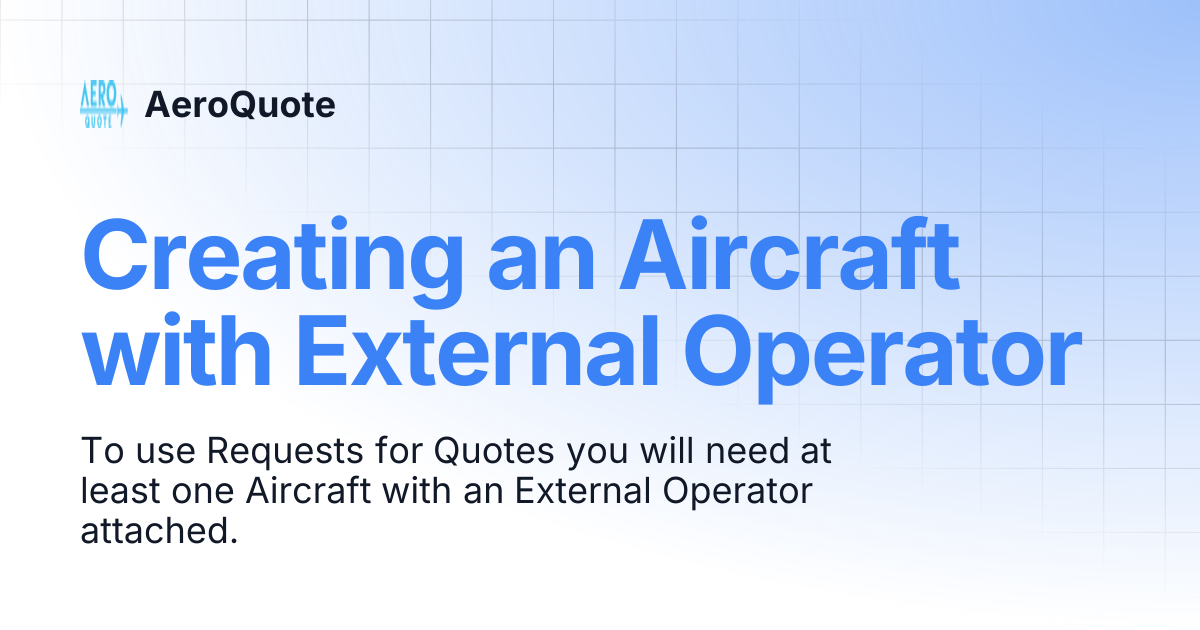 AERO QUOTE

AeroQuote

Creating an Aircraft with External Operator

To use Requests for Quotes you will need at least one Aircraft with an External Operator attached.